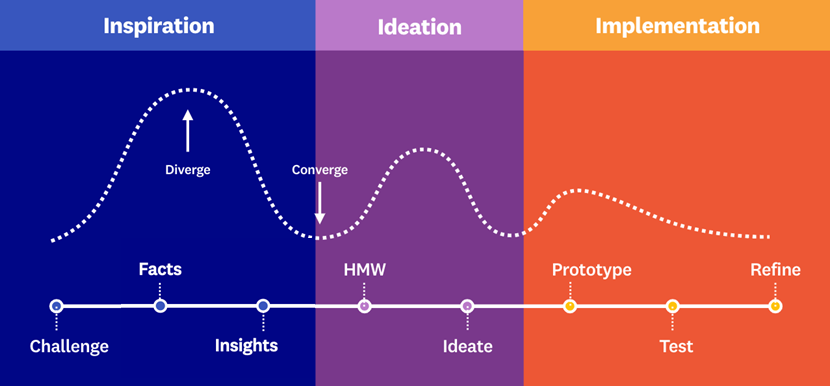 Inspiration

Ideation

Implementation

Diverge

Converge

Facts

HMW

Prototype

Refine

Challenge

Insights

Ideate

Test